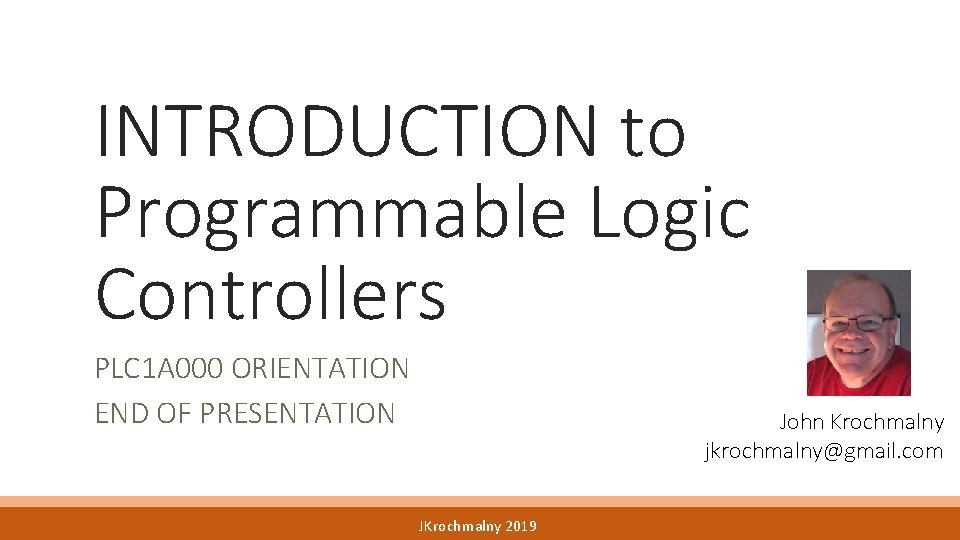 INTRODUCTION to Programmable Logic Controllers

PLC1A000 ORIENTATION
END OF PRESENTATION

John Krochmalny
jkrochmalny@gmail.com

JKrochmalny 2019